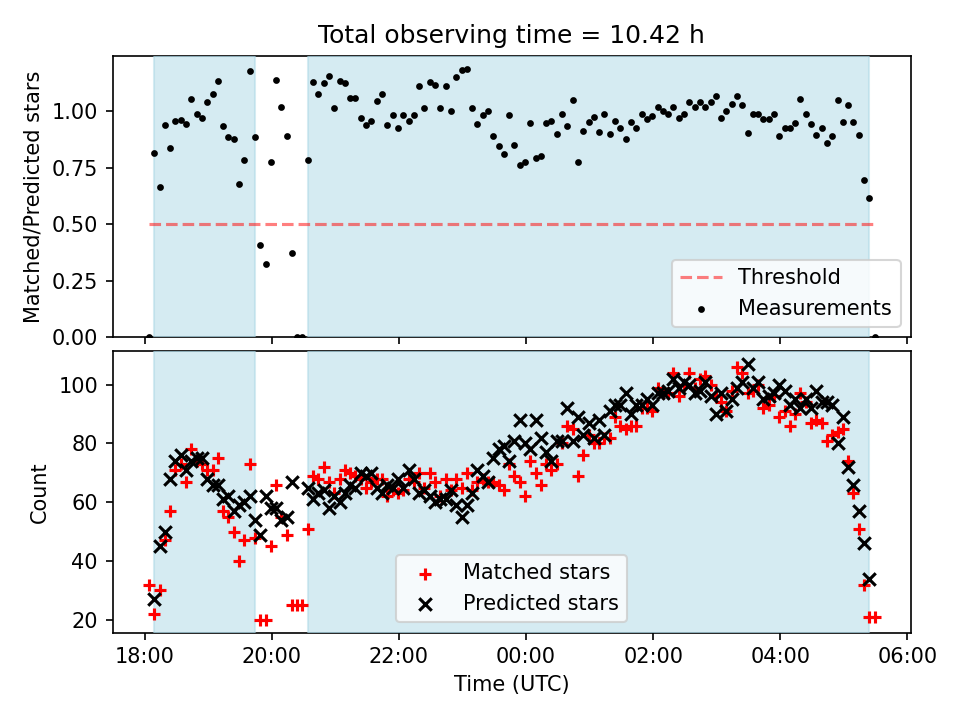 Total observing time = 10.42 h

Matched/Predicted stars

1.00
0.75
0.50
0.25
0.00

Threshold
Measurements

Count

100
80
60
40
20

Matched stars
Predicted stars

18:00
20:00
22:00
00:00
02:00
04:00
06:00

Time (UTC)